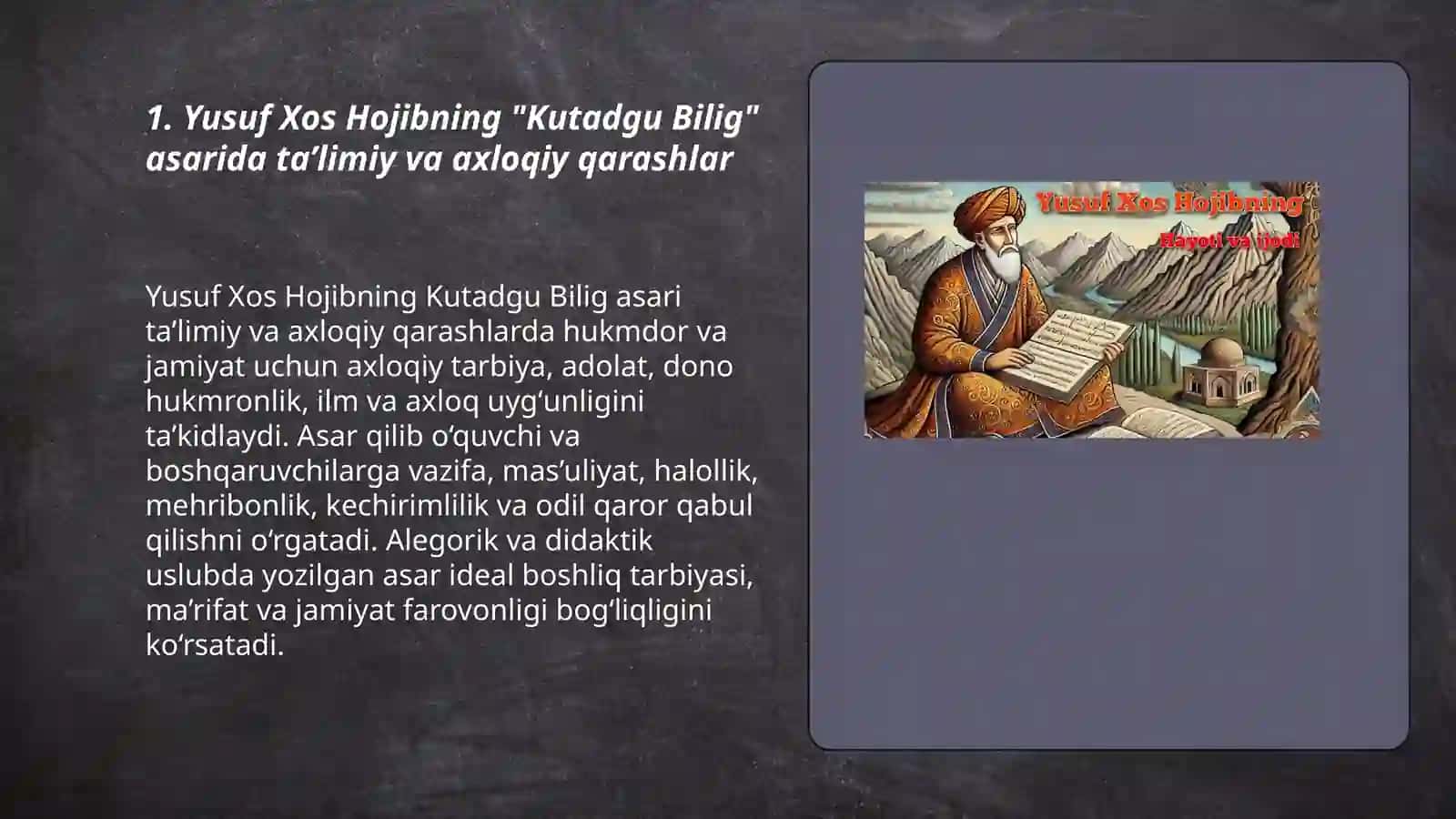 1. Yusuf Xos Hojibning "Kutadgu Bilig" asarida ta’limiy va axloqiy qarashlar

Yusuf Xos Hojibning Kutadgu Bilig asari ta’limiy va axloqiy qarashlarda hukmdor va jamiyat uchun axloqiy tarbiya, adolat, dono hukmronlik, ilm va axloq uyg‘unligini ta’kidlaydi. Asar qilib o‘quvchi va boshqaruvchilarga vazifa, mas’uliyat, halollik, mehribonlik, kechirimlilik va odil qaror qabul qilishni o‘rgatadi. Alegorik va didaktik uslubda yozilgan asar ideal boshliq tarbiyasi, ma’rifat va jamiyat farovonligi bog‘liqligini ko‘rsatadi.

Yusuf Xos Hojibning

Hayoti va ijodi